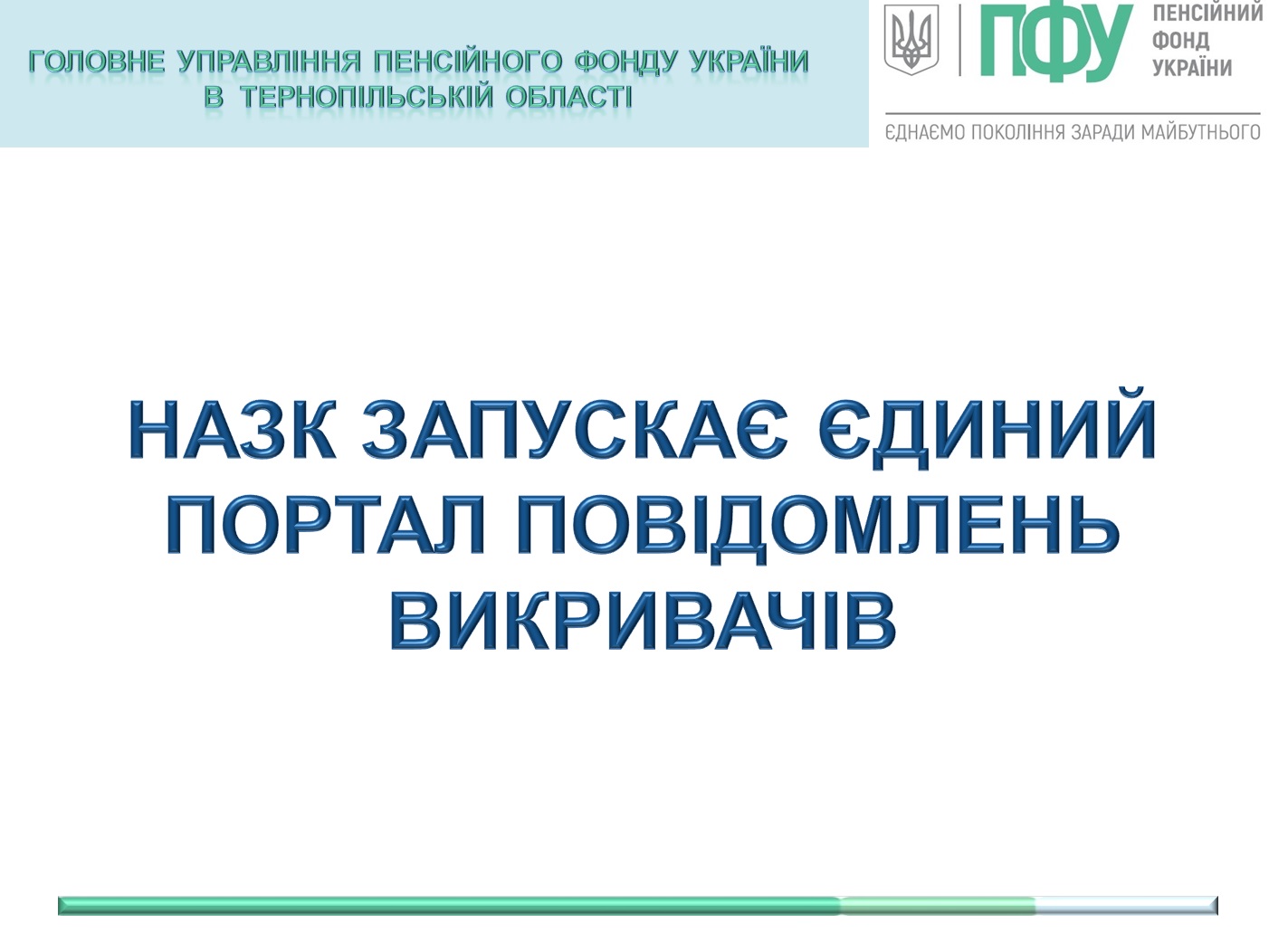 ГОЛОВНЕ УПРАВЛІННЯ ПЕНСІЙНОГО ФОНДУ УКРАЇНИ
В ТЕРНОПІЛЬСЬКІЙ ОБЛАСТІ

ПФУ ПЕНСІЙНИЙ ФОНД УКРАЇНИ

ЄДНАЄМО ПОКОЛІННЯ ЗАРАДИ МАЙБУТНЬОГО

НАЗК ЗАПУСКАЄ ЄДИНИЙ ПОРТАЛ ПОВІДОМЛЕНЬ ВИКРИВАЧІВ